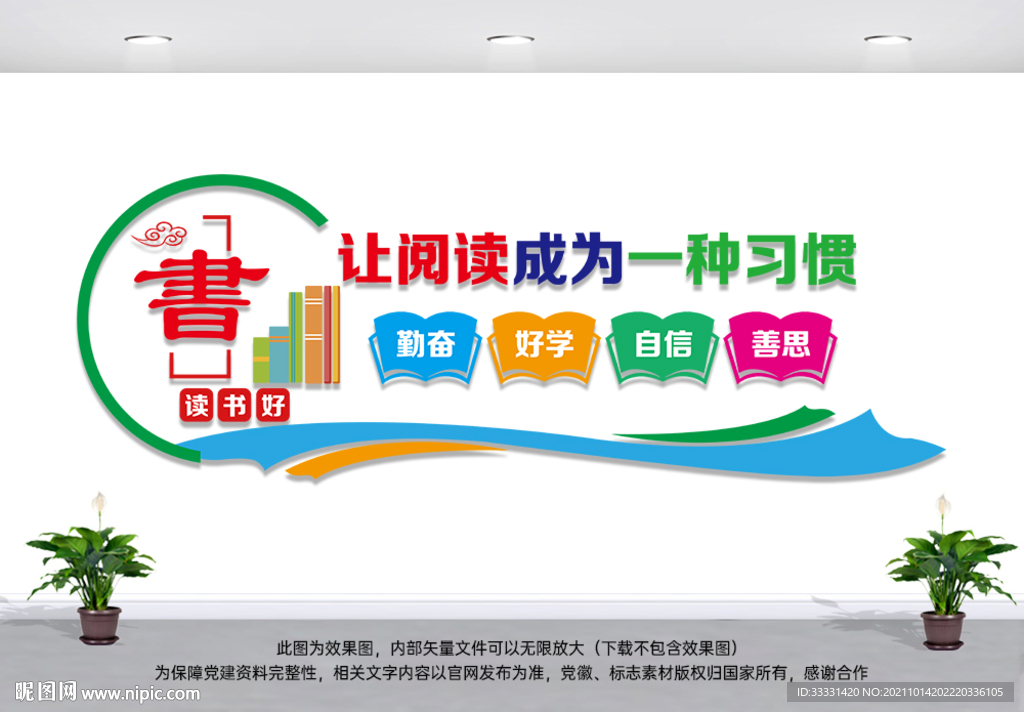 書

读书好

让阅读成为一种习惯

勤奋 好学 自信 善思

此图为效果图，内部矢量文件可以无限放大（下载不包含效果图）
为保障党建资料完整性，相关文字内容以官网发布为准，党徽、标志素材版权归国家所有，感谢合作

昵图网 www.nipic.com

ID:33331420 NO:20211014202220336105